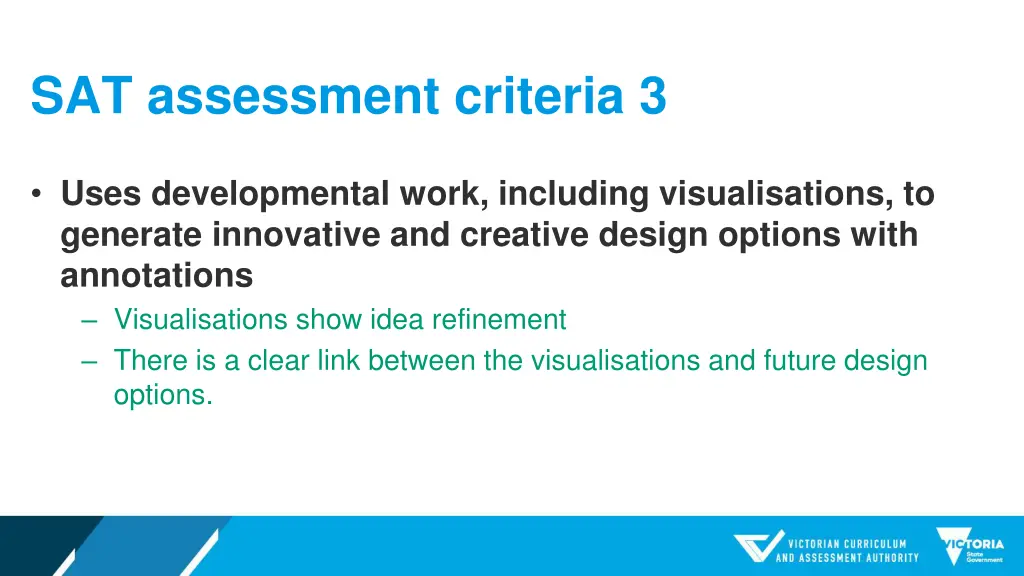 SAT assessment criteria 3

• Uses developmental work, including visualisations, to generate innovative and creative design options with annotations
– Visualisations show idea refinement
– There is a clear link between the visualisations and future design options.

VICTORIAN CURRICULUM AND ASSESSMENT AUTHORITY

VICTORIA State Government